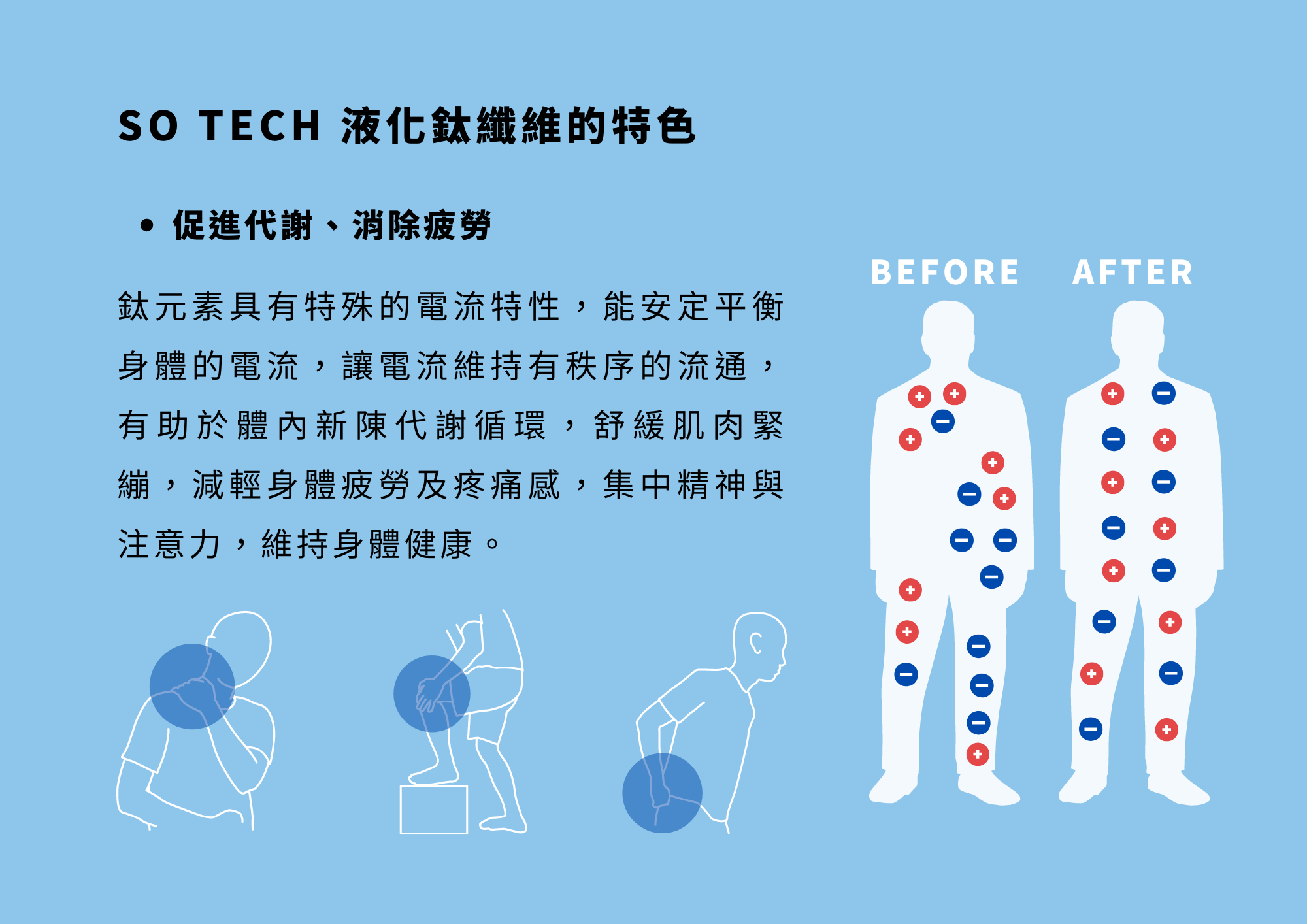 SO TECH 液化鈦纖維的特色

• 促進代謝、消除疲勞

鈦元素具有特殊的電流特性，能安定平衡身體的電流，讓電流維持有秩序的流通，有助於體內新陳代謝循環，舒緩肌肉緊繃，減輕身體疲勞及疼痛感，集中精神與注意力，維持身體健康。

BEFORE AFTER